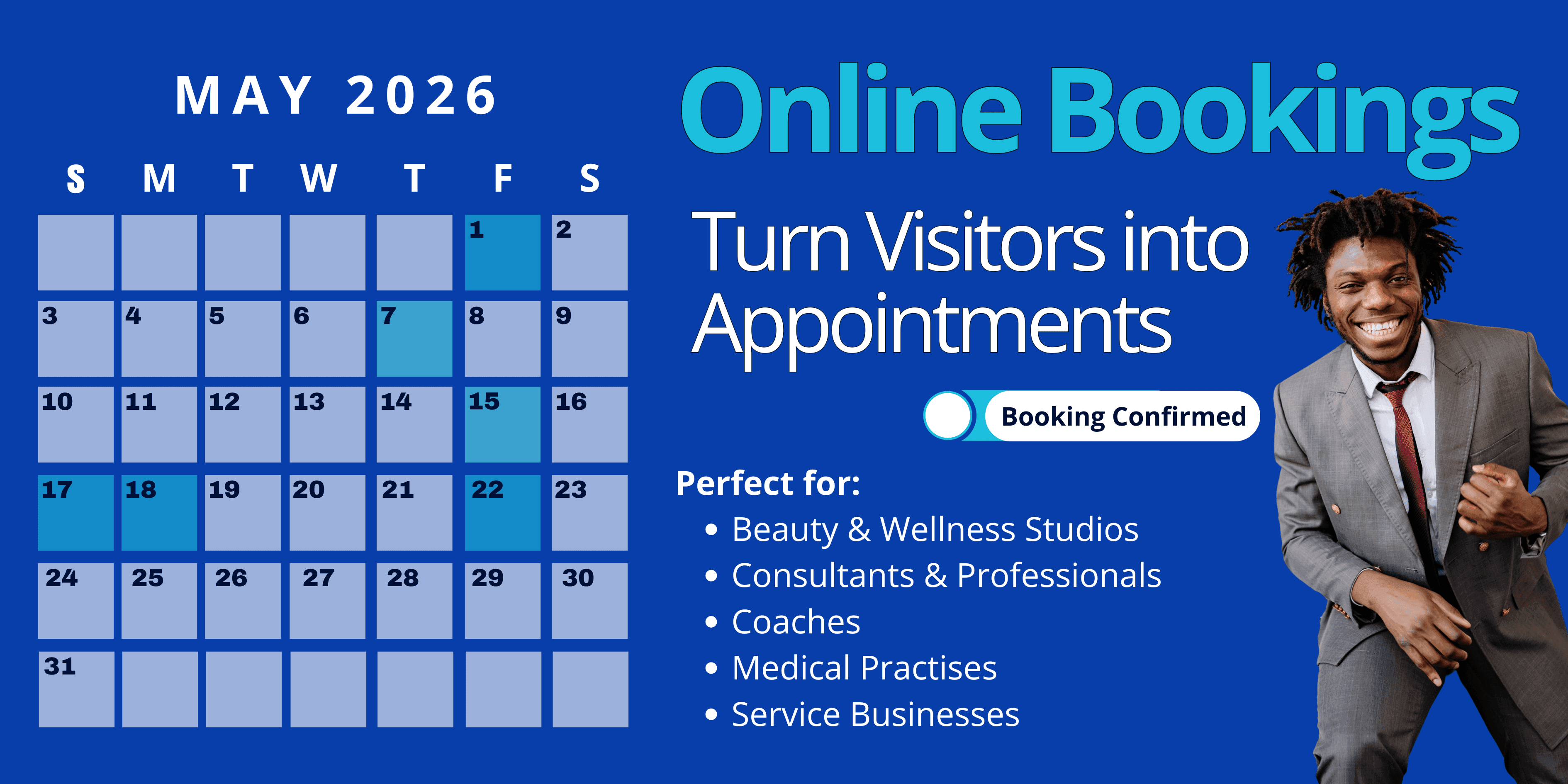 MAY 2026

| S | M | T | W | T | F | S |
|---|---|---|---|---|---|---|
| | | | | | 1 | 2 |
| 3 | 4 | 5 | 6 | 7 | 8 | 9 |
| 10 | 11 | 12 | 13 | 14 | 15 | 16 |
| 17 | 18 | 19 | 20 | 21 | 22 | 23 |
| 24 | 25 | 26 | 27 | 28 | 29 | 30 |
| 31 | | | | | | |

Online Bookings

Turn Visitors into Appointments

Booking Confirmed

Perfect for:
• Beauty & Wellness Studios
• Consultants & Professionals
• Coaches
• Medical Practises
• Service Businesses